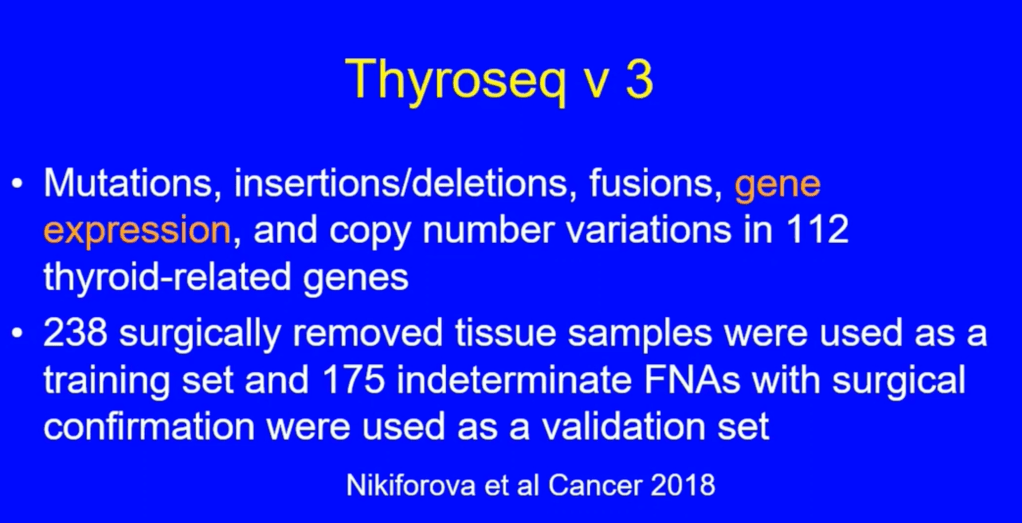 Thyroseq v 3

• Mutations, insertions/deletions, fusions, gene expression, and copy number variations in 112 thyroid-related genes

• 238 surgically removed tissue samples were used as a training set and 175 indeterminate FNAs with surgical confirmation were used as a validation set

Nikiforova et al Cancer 2018